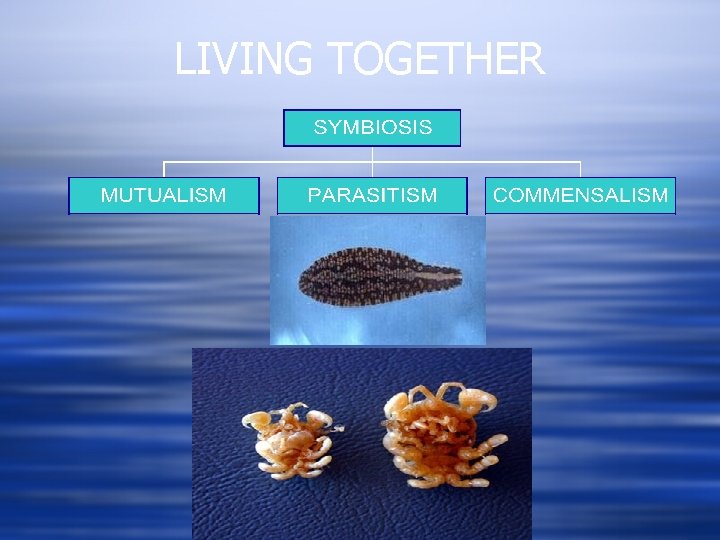 LIVING TOGETHER

SYMBIOSIS

MUTUALISM

PARASITISM

COMMENSALISM